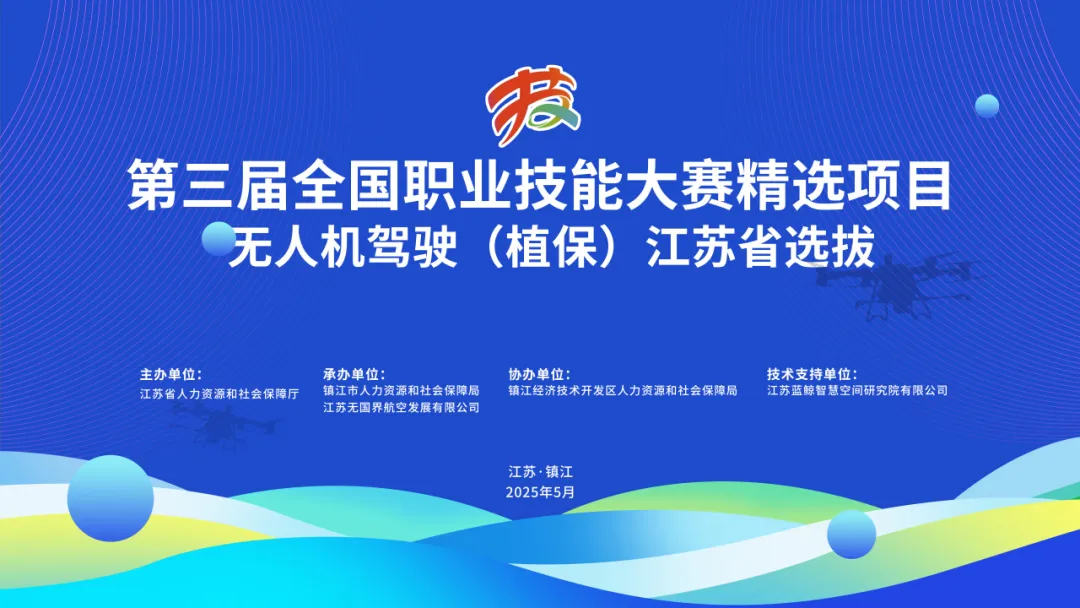 技

第三届全国职业技能大赛精选项目
无人机驾驶（植保）江苏省选拔

主办单位：
江苏省人力资源和社会保障厅

承办单位：
镇江市人力资源和社会保障局
江苏无国界航空发展有限公司

协办单位：
镇江经济技术开发区人力资源和社会保障局

技术支持单位：
江苏蓝鲸智慧空间研究院有限公司

江苏·镇江
2025年5月